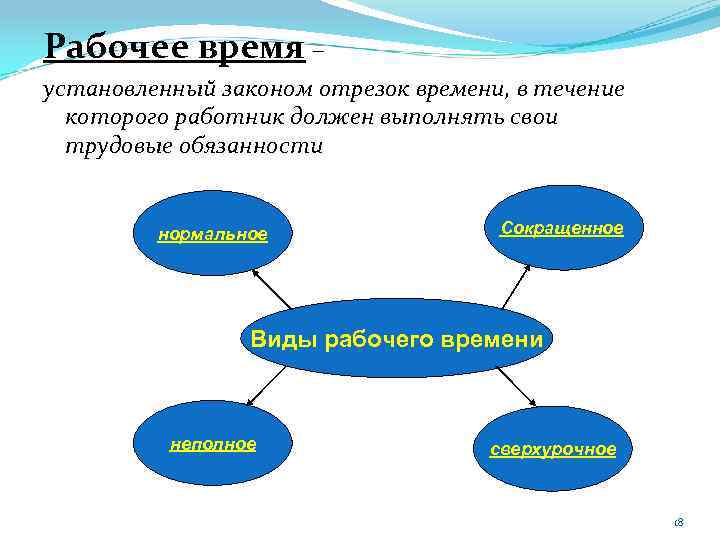 Рабочее время – установленный законом отрезок времени, в течение которого работник должен выполнять свои трудовые обязанности

нормальное

Сокращенное

Виды рабочего времени

неполное

сверхурочное

18